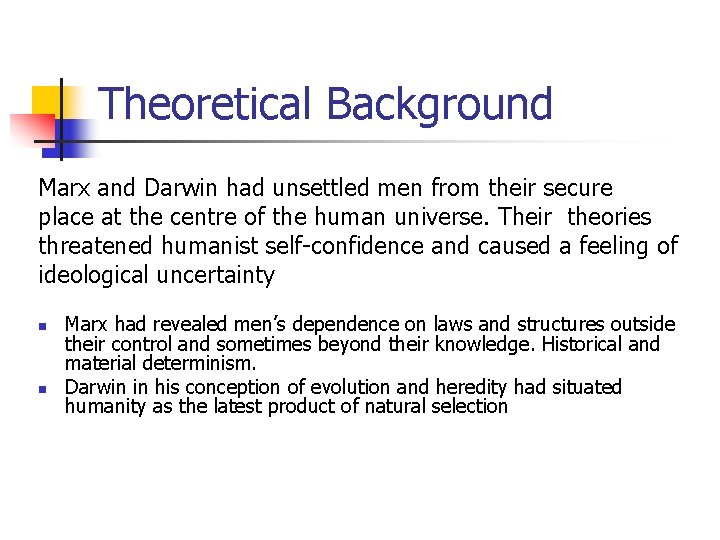 Theoretical Background

Marx and Darwin had unsettled men from their secure place at the centre of the human universe. Their theories threatened humanist self-confidence and caused a feeling of ideological uncertainty

- Marx had revealed men's dependence on laws and structures outside their control and sometimes beyond their knowledge. Historical and material determinism.
- Darwin in his conception of evolution and heredity had situated humanity as the latest product of natural selection